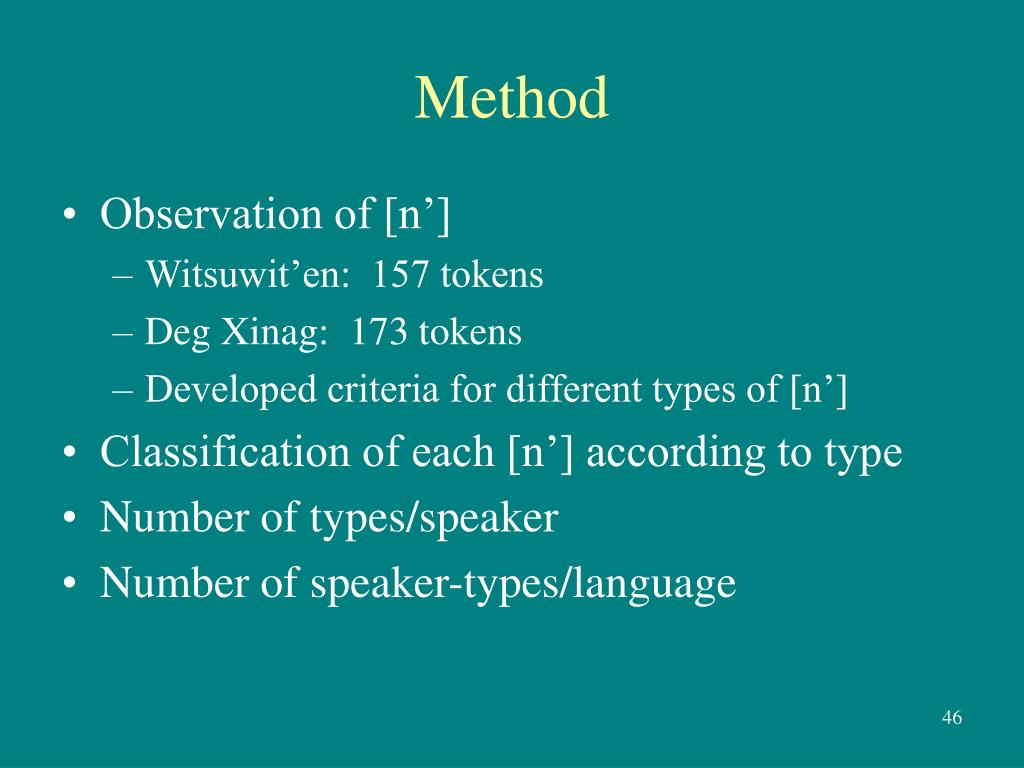 Method

• Observation of [n’]
– Witsuwit’en: 157 tokens
– Deg Xinag: 173 tokens
– Developed criteria for different types of [n’]
• Classification of each [n’] according to type
• Number of types/speaker
• Number of speaker-types/language

46